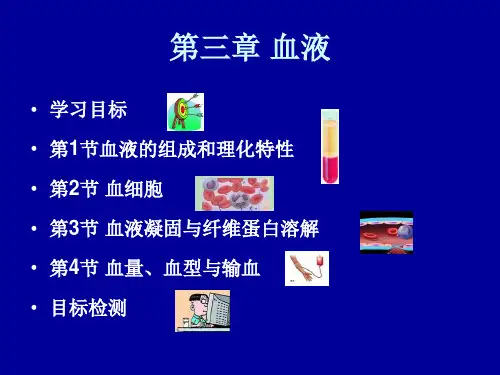 第三章 血液

• 学习目标
• 第1节血液的组成和理化特性
• 第2节 血细胞
• 第3节 血液凝固与纤维蛋白溶解
• 第4节 血量、血型与输血
• 目标检测